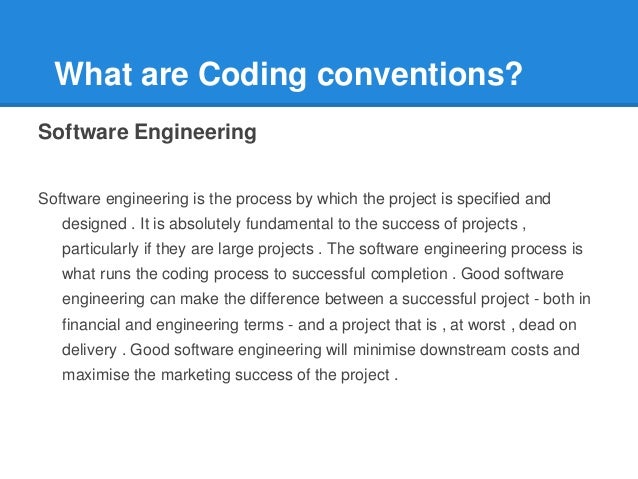 What are Coding conventions?

Software Engineering

Software engineering is the process by which the project is specified and designed . It is absolutely fundamental to the success of projects , particularly if they are large projects . The software engineering process is what runs the coding process to successful completion . Good software engineering can make the difference between a successful project - both in financial and engineering terms - and a project that is , at worst , dead on delivery . Good software engineering will minimise downstream costs and maximise the marketing success of the project .